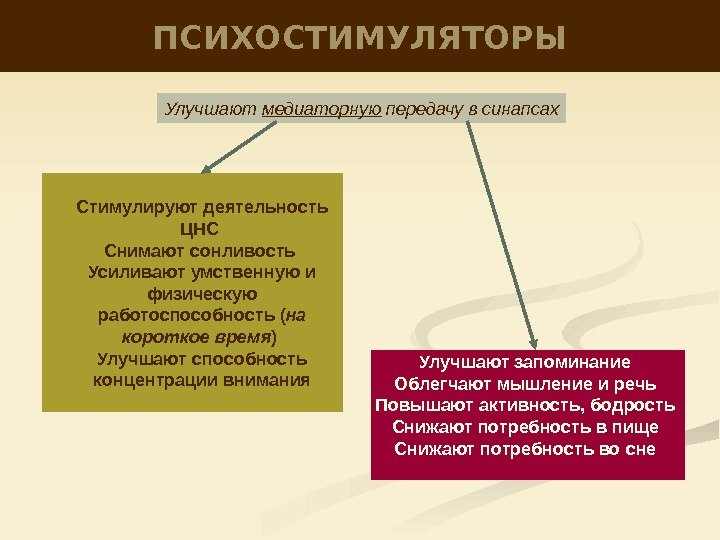 ПСИХОСТИМУЛЯТОРЫ

Улучшают медиаторную передачу в синапсах

Стимулируют деятельность ЦНС
Снимают сонливость
Усиливают умственную и физическую работоспособность (на короткое время)
Улучшают способность концентрации внимания

Улучшают запоминание
Облегчают мышление и речь
Повышают активность, бодрость
Снижают потребность в пище
Снижают потребность во сне